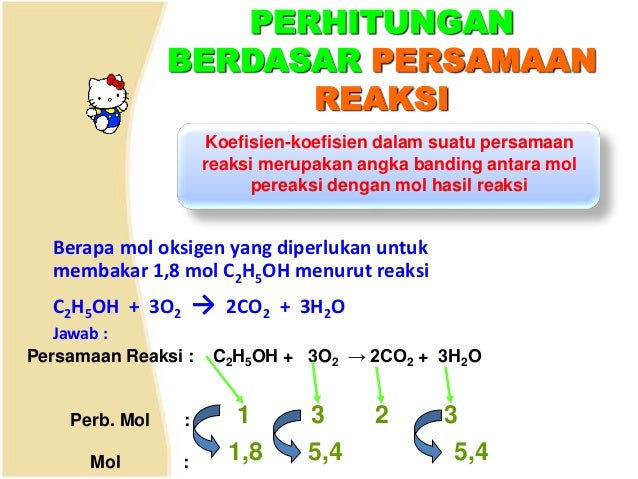 PERHITUNGAN BERDASAR PERSAMAAN REAKSI

Koefisien-koefisien dalam suatu persamaan reaksi merupakan angka banding antara mol pereaksi dengan mol hasil reaksi

Berapa mol oksigen yang diperlukan untuk membakar 1,8 mol $C_2H_5OH$ menurut reaksi

$C_2H_5OH + 3O_2 \rightarrow 2CO_2 + 3H_2O$

Jawab :

Persamaan Reaksi : $C_2H_5OH + 3O_2 \rightarrow 2CO_2 + 3H_2O$

Perb. Mol : 1 3 2 3

Mol : 1,8 5,4 5,4